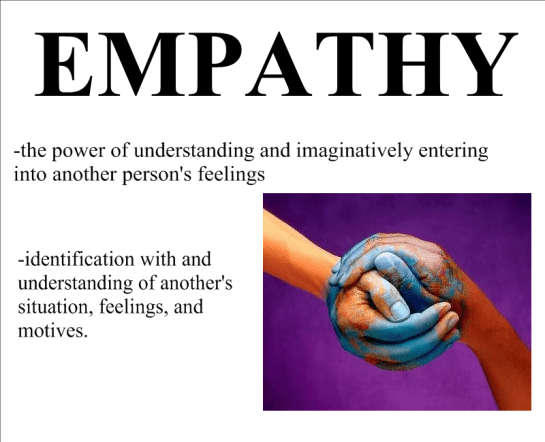 EMPATHY

-the power of understanding and imaginatively entering into another person's feelings

-identification with and understanding of another's situation, feelings, and motives.